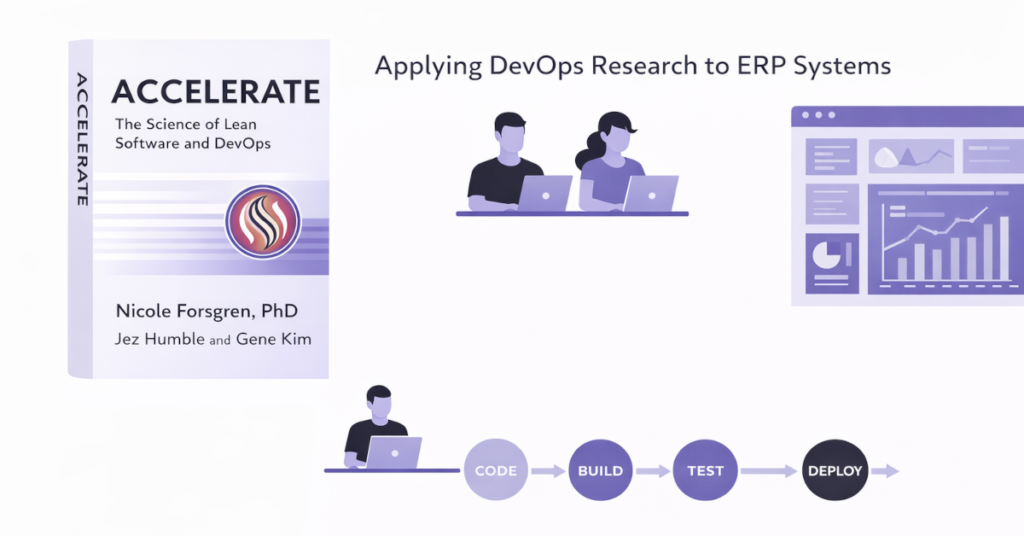 ACCELERATE

ACCELERATE

The Science of Lean Software and DevOps

Nicole Forsgren, PhD
Jez Humble and Gene Kim

Applying DevOps Research to ERP Systems

CODE
BUILD
TEST
DEPLOY